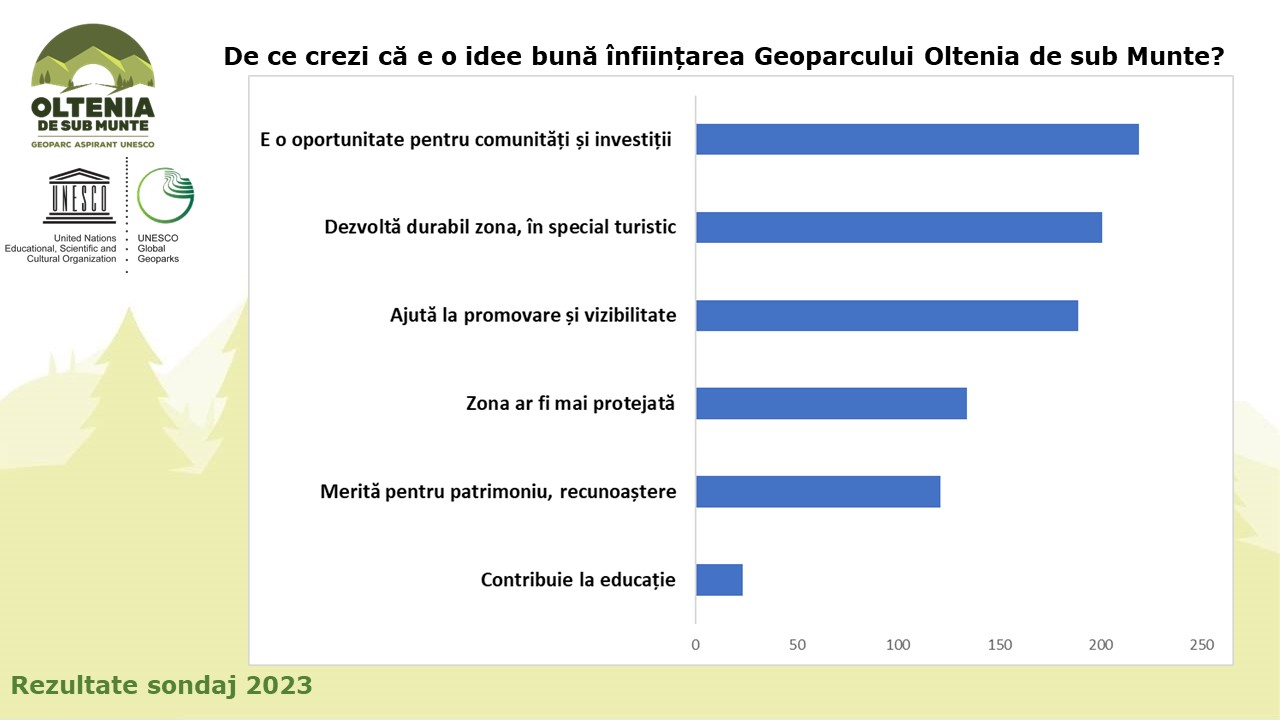 OLTENIA DE SUB MUNTE
GEOPARC ASPIRANT UNESCO

UNESCO
United Nations Educational, Scientific and Cultural Organization

UNESCO Global Geoparks

De ce crezi că e o idee bună înființarea Geoparcului Oltenia de sub Munte?

E o oportunitate pentru comunități și investiții

Dezvoltă durabil zona, în special turistic

Ajută la promovare și vizibilitate

Zona ar fi mai protejată

Merită pentru patrimoniu, recunoaștere

Contribuie la educație

0
50
100
150
200
250

Rezultate sondaj 2023